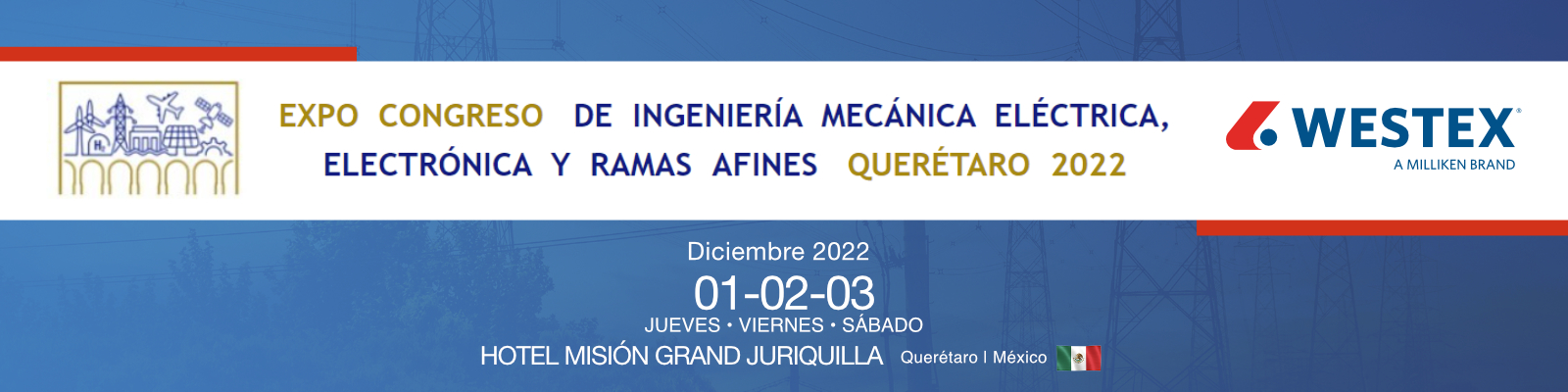 $H_2$

EXPO CONGRESO DE INGENIERÍA MECÁNICA ELÉCTRICA, ELECTRÓNICA Y RAMAS AFINES QUERÉTARO 2022

WESTEX®
A MILLIKEN BRAND

Diciembre 2022
01-02-03
JUEVES • VIERNES • SÁBADO
HOTEL MISIÓN GRAND JURIQUILLA Querétaro | México